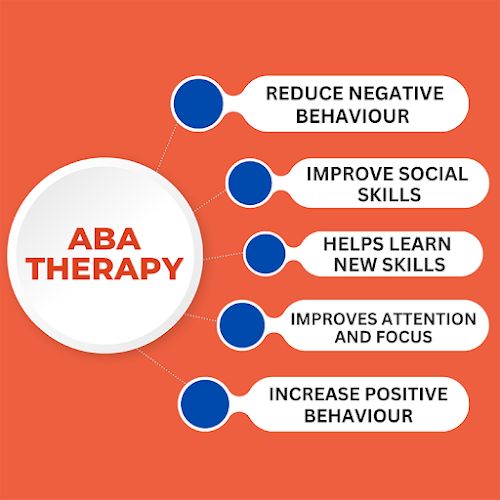 ABA THERAPY

REDUCE NEGATIVE BEHAVIOUR

IMPROVE SOCIAL SKILLS

HELPS LEARN NEW SKILLS

IMPROVES ATTENTION AND FOCUS

INCREASE POSITIVE BEHAVIOUR